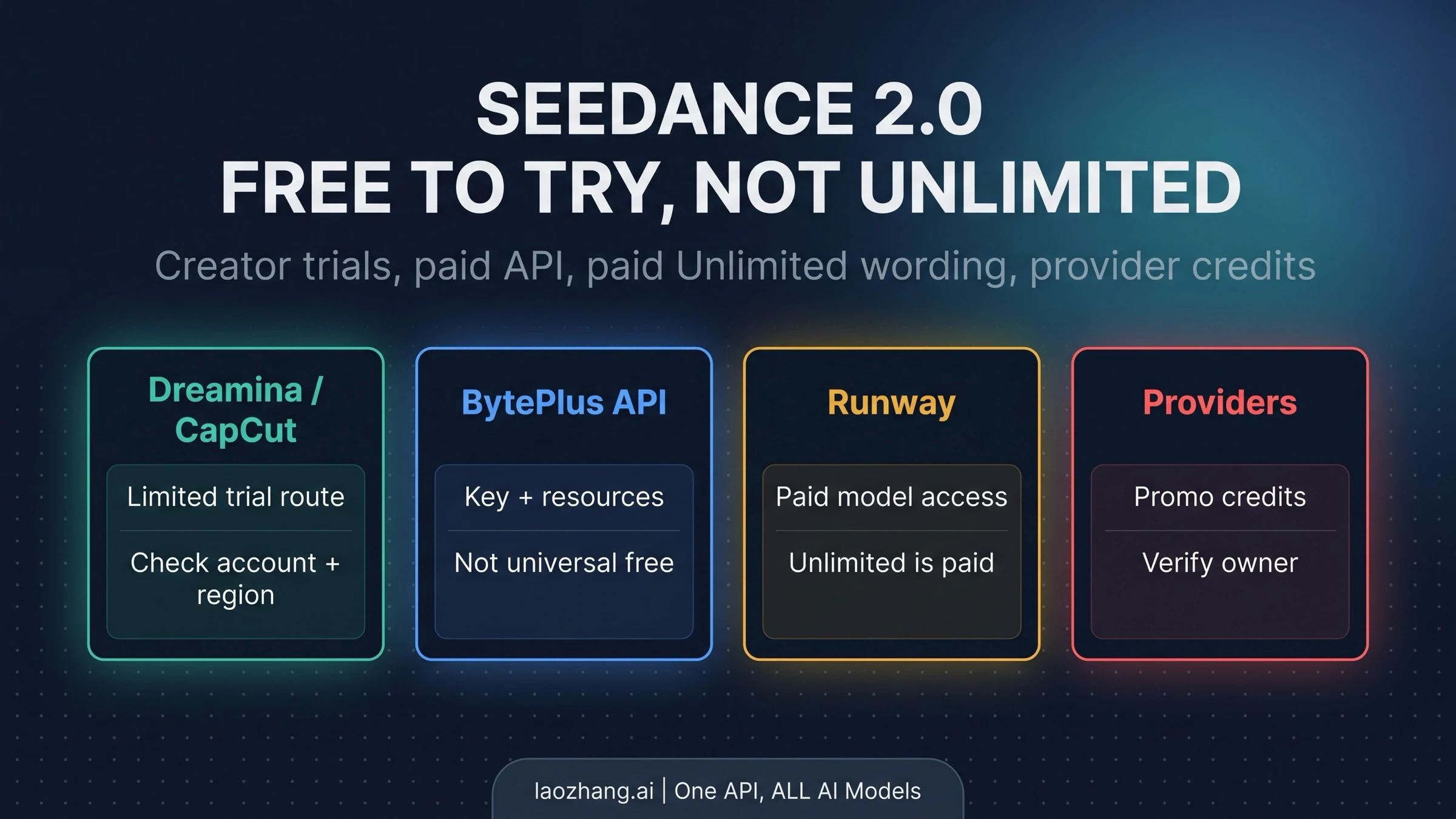 SEEDANCE 2.0
FREE TO TRY, NOT UNLIMITED

Creator trials, paid API, paid Unlimited wording, provider credits

Dreamina / CapCut

Limited trial route

Check account + region

BytePlus API

Key + resources

Not universal free

Runway

Paid model access

Unlimited is paid

Providers

Promo credits

Verify owner

laozhang.ai | One API, ALL AI Models